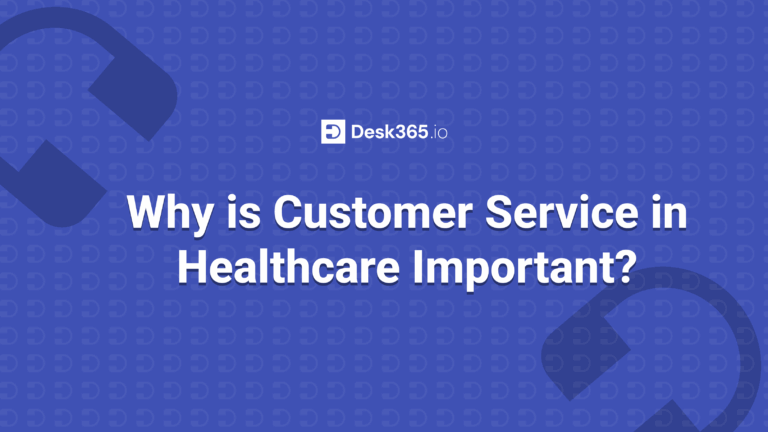 Desk365.io

Why is Customer Service in Healthcare Important?